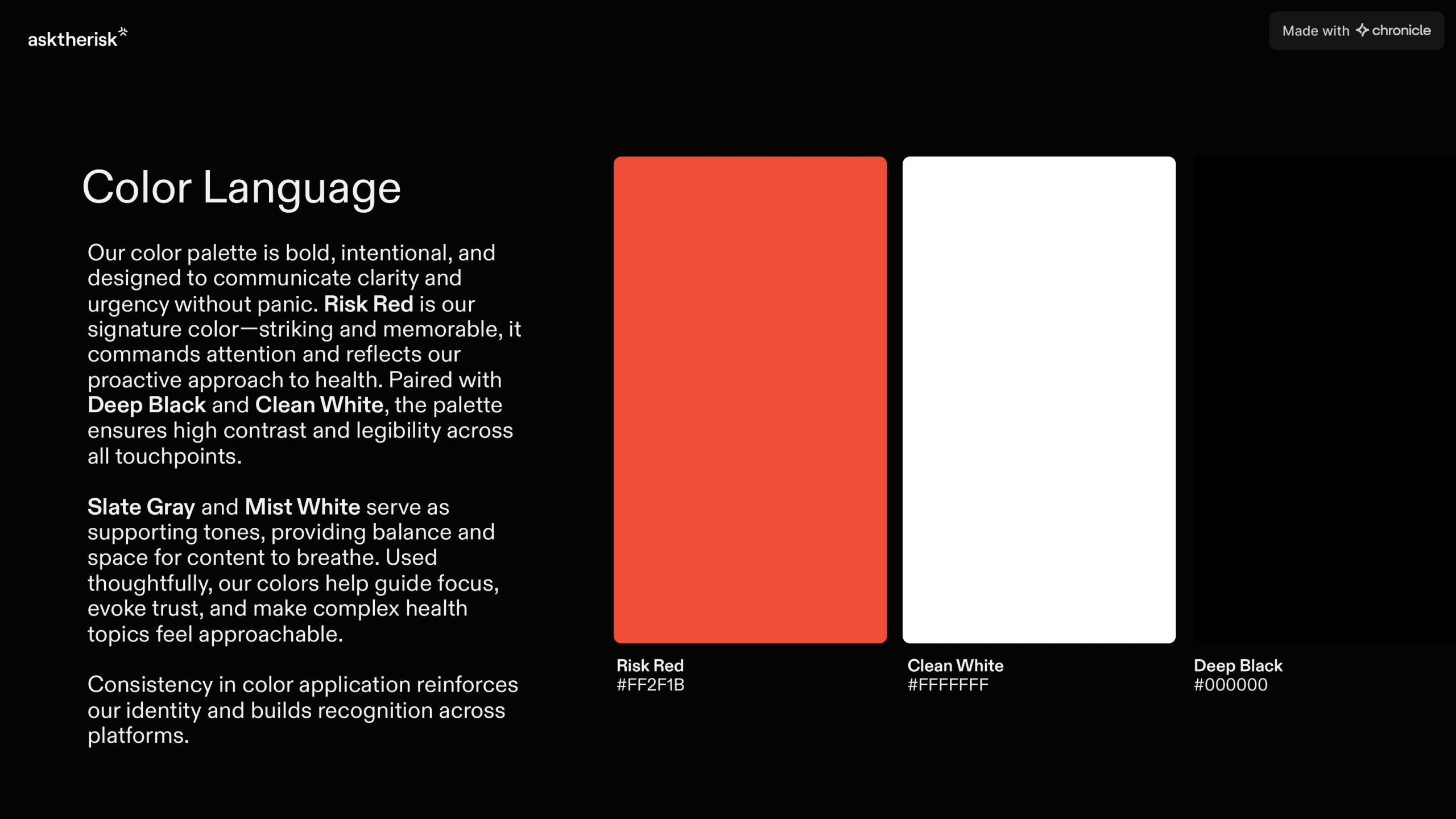 asktherisk

Made with chronicle

Color Language

Our color palette is bold, intentional, and designed to communicate clarity and urgency without panic. Risk Red is our signature color—striking and memorable, it commands attention and reflects our proactive approach to health. Paired with Deep Black and Clean White, the palette ensures high contrast and legibility across all touchpoints.

Slate Gray and Mist White serve as supporting tones, providing balance and space for content to breathe. Used thoughtfully, our colors help guide focus, evoke trust, and make complex health topics feel approachable.

Consistency in color application reinforces our identity and builds recognition across platforms.

Risk Red
#FF2F1B

Clean White
#FFFFFFF

Deep Black
#000000